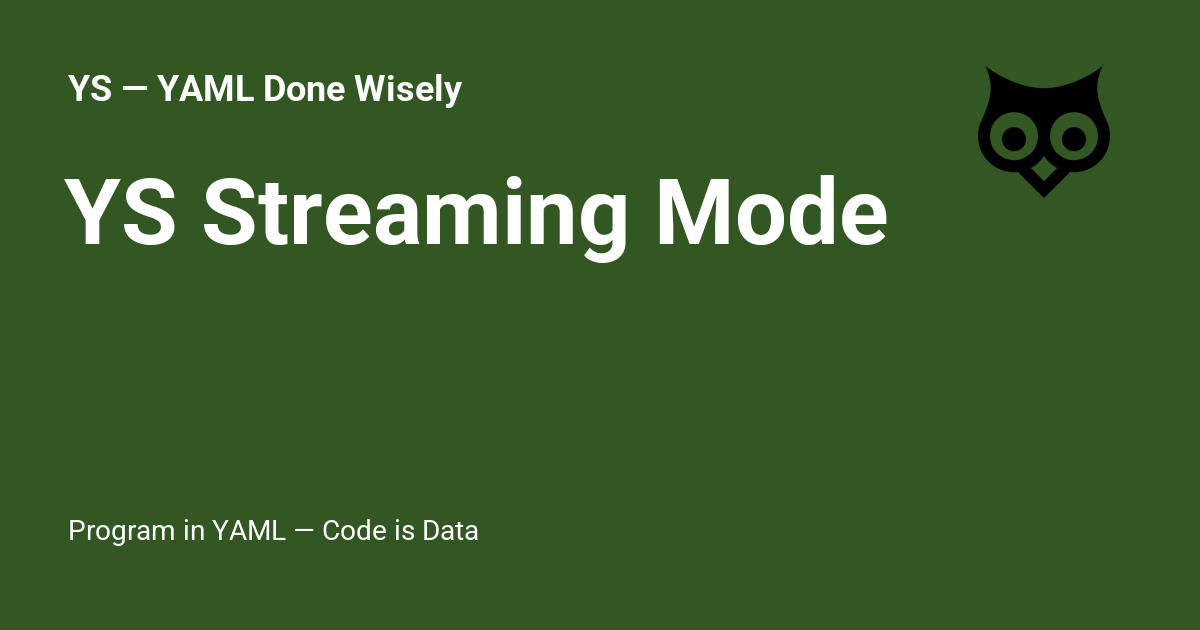 YS — YAML Done Wisely

YS Streaming Mode

Program in YAML — Code is Data